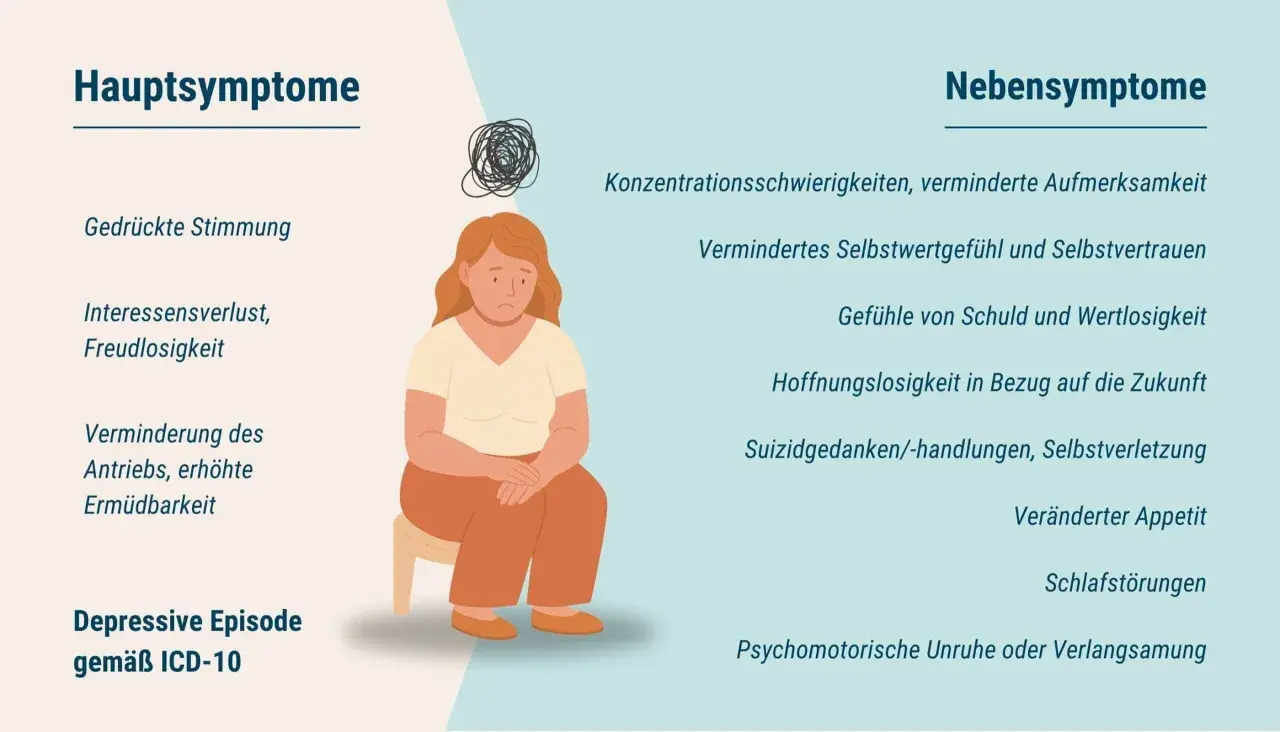 Hauptsymptome

Gedrückte Stimmung

Interessensverlust, Freudlosigkeit

Verminderung des Antriebs, erhöhte Ermüdbarkeit

Depressive Episode gemäß ICD-10

Nebensymptome

Konzentrationsschwierigkeiten, verminderte Aufmerksamkeit

Vermindertes Selbstwertgefühl und Selbstvertrauen

Gefühle von Schuld und Wertlosigkeit

Hoffnungslosigkeit in Bezug auf die Zukunft

Suizidgedanken/-handlungen, Selbstverletzung

Veränderter Appetit

Schlafstörungen

Psychomotorische Unruhe oder Verlangsamung